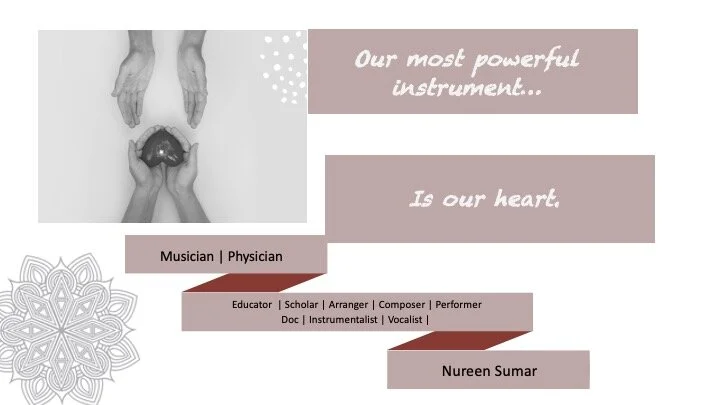 Our most powerful instrument...

Is our heart.

Musician | Physician

Educator | Scholar | Arranger | Composer | Performer
Doc | Instrumentalist | Vocalist |

Nureen Sumar